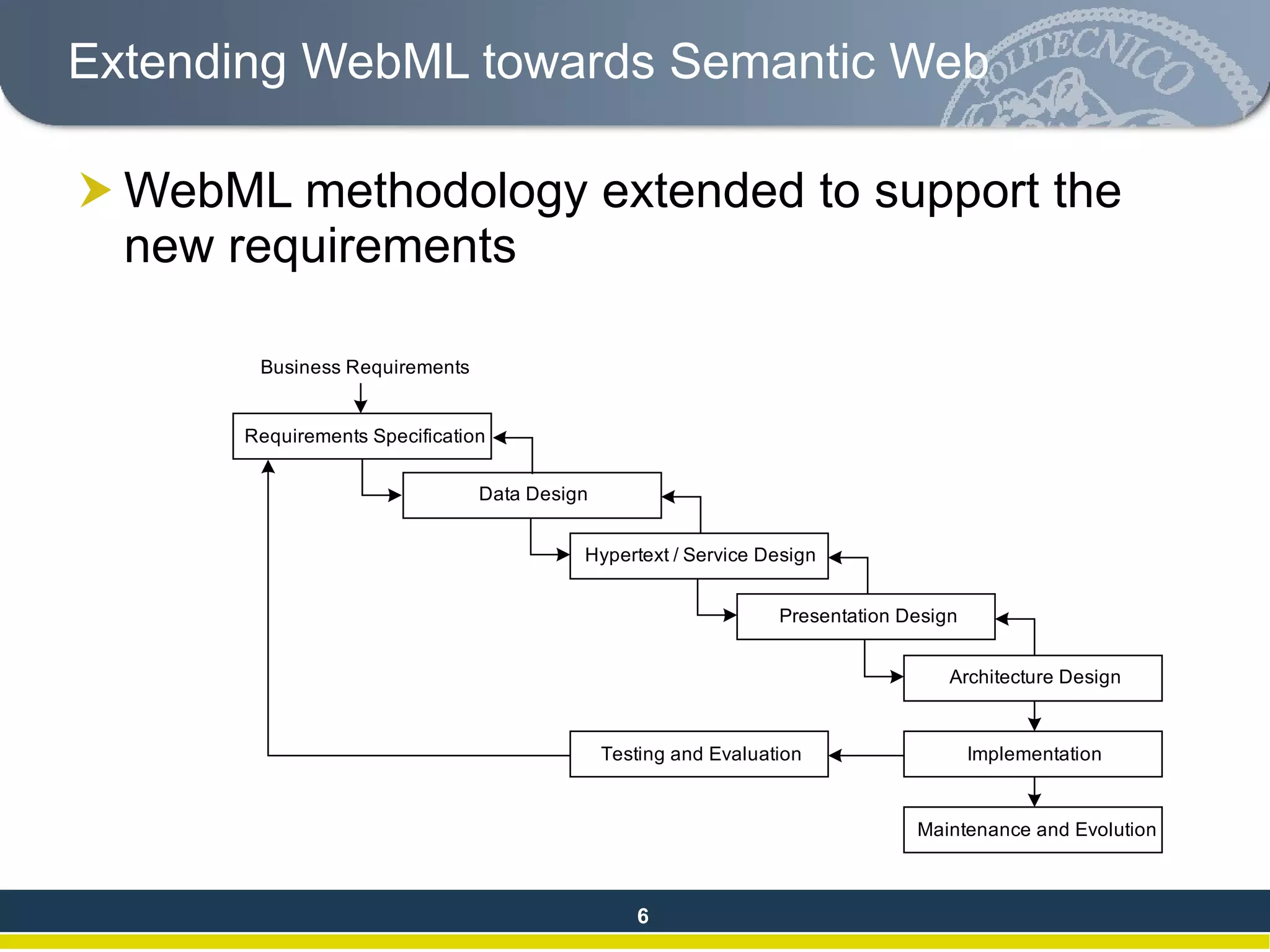 Extending WebML towards Semantic Web

POLITECNICO

WebML methodology extended to support the new requirements

Business Requirements

Requirements Specification

Data Design

Hypertext / Service Design

Presentation Design

Architecture Design

Implementation

Testing and Evaluation

Maintenance and Evolution

6